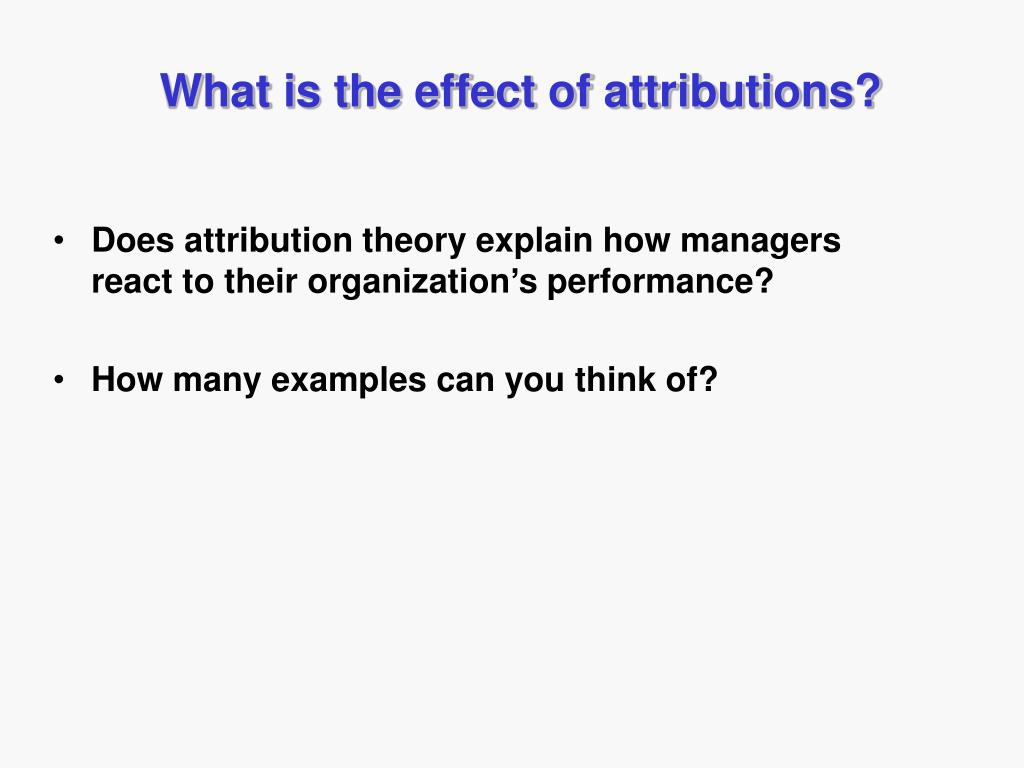 What is the effect of attributions?

• Does attribution theory explain how managers react to their organization’s performance?

• How many examples can you think of?